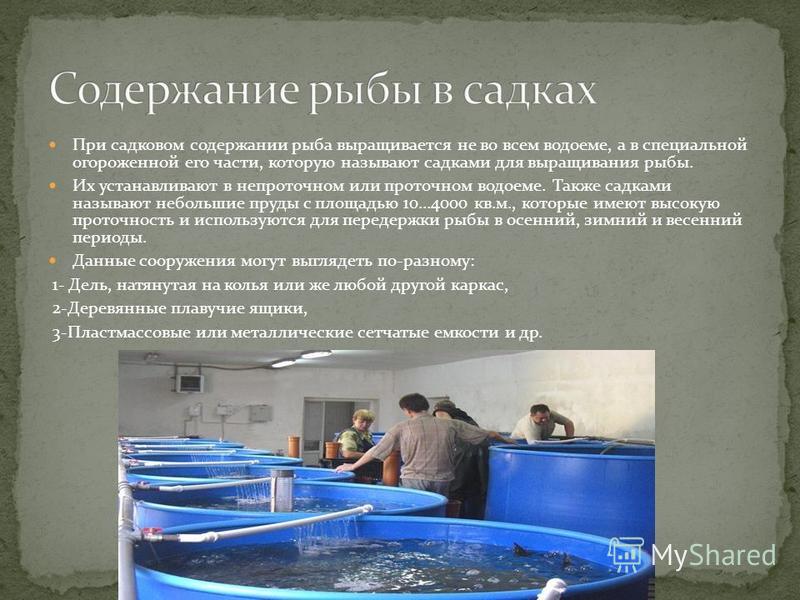 Содержание рыбы в садках

При садковом содержании рыба выращивается не во всем водоеме, а в специальной огороженной его части, которую называют садками для выращивания рыбы.

Их устанавливают в непроточном или проточном водоеме. Также садками называют небольшие пруды с площадью 10...4000 кв.м., которые имеют высокую проточность и используются для передержки рыбы в осенний, зимний и весенний периоды.

Данные сооружения могут выглядеть по-разному:

1- Дель, натянутая на колья или же любой другой каркас,

2-Деревянные плавучие ящики,

3-Пластмассовые или металлические сетчатые емкости и др.

MyShared